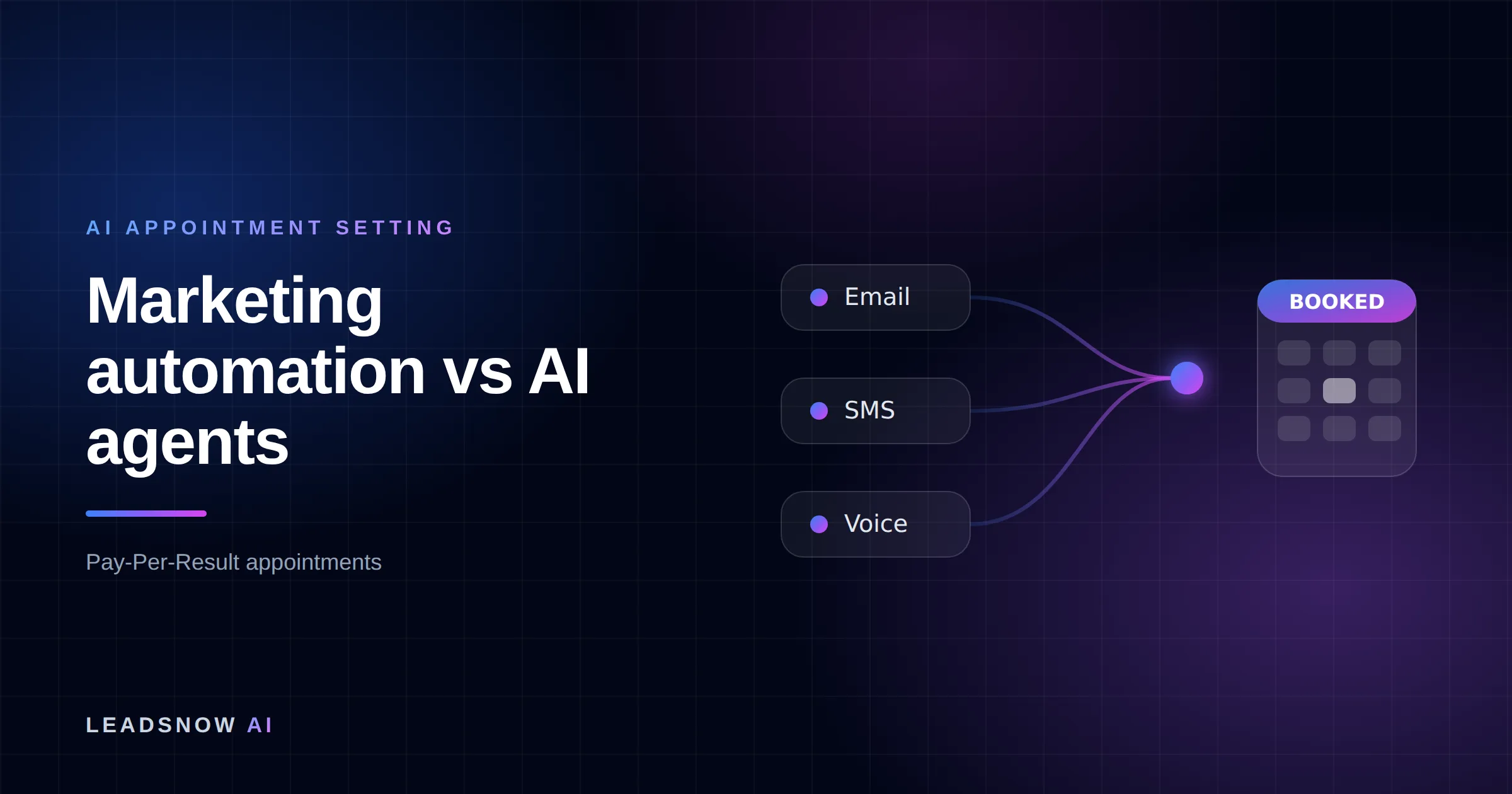 AI APPOINTMENT SETTING

Marketing automation vs AI agents

Pay-Per-Result appointments

Email

SMS

Voice

BOOKED

LEADSNOW AI